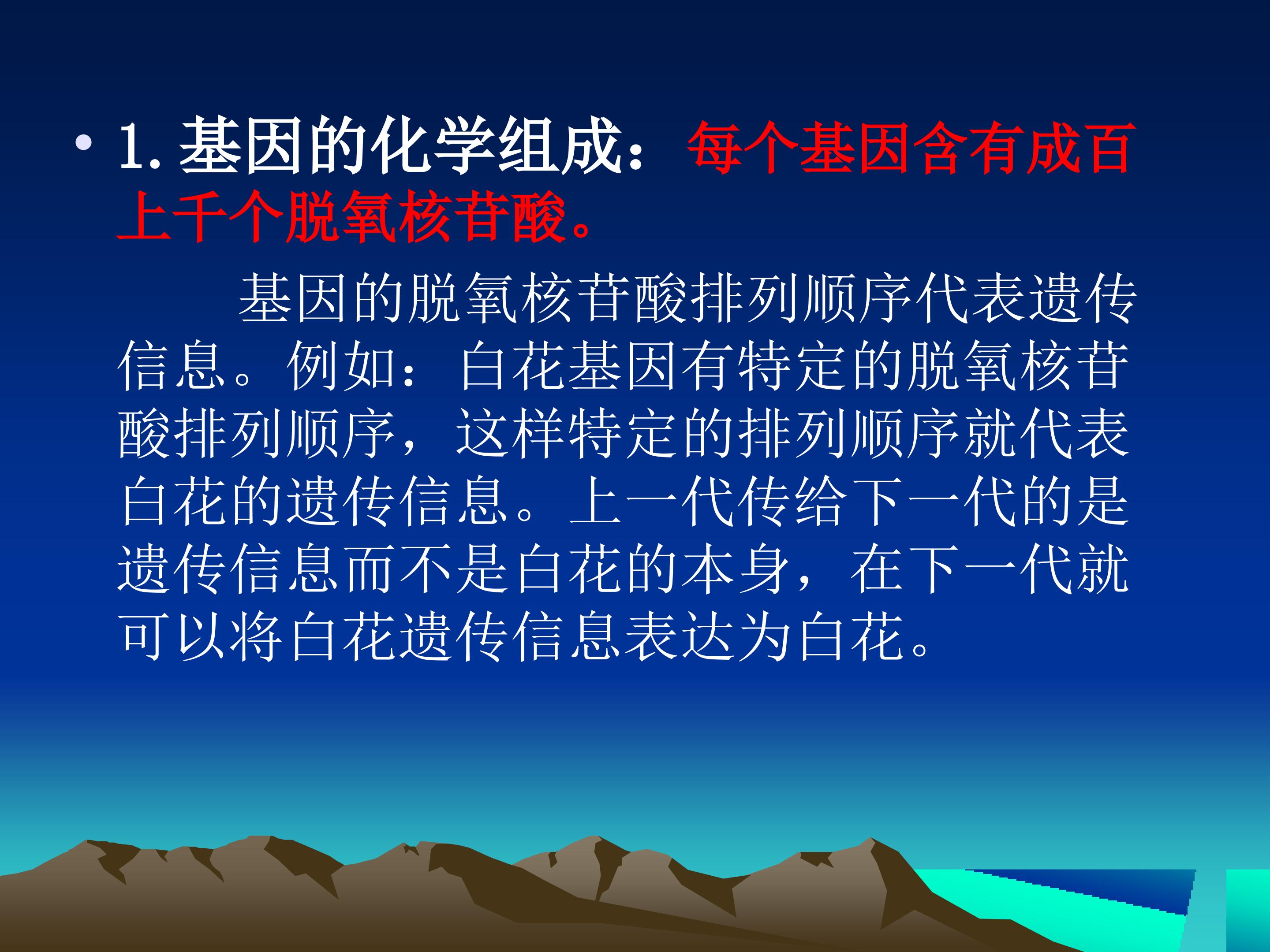 • 1.基因的化学组成：每个基因含有成百上千个脱氧核苷酸。

基因的脱氧核苷酸排列顺序代表遗传信息。例如：白花基因有特定的脱氧核苷酸排列顺序，这样特定的排列顺序就代表白花的遗传信息。上一代传给下一代的是遗传信息而不是白花的本身，在下一代就可以将白花遗传信息表达为白花。